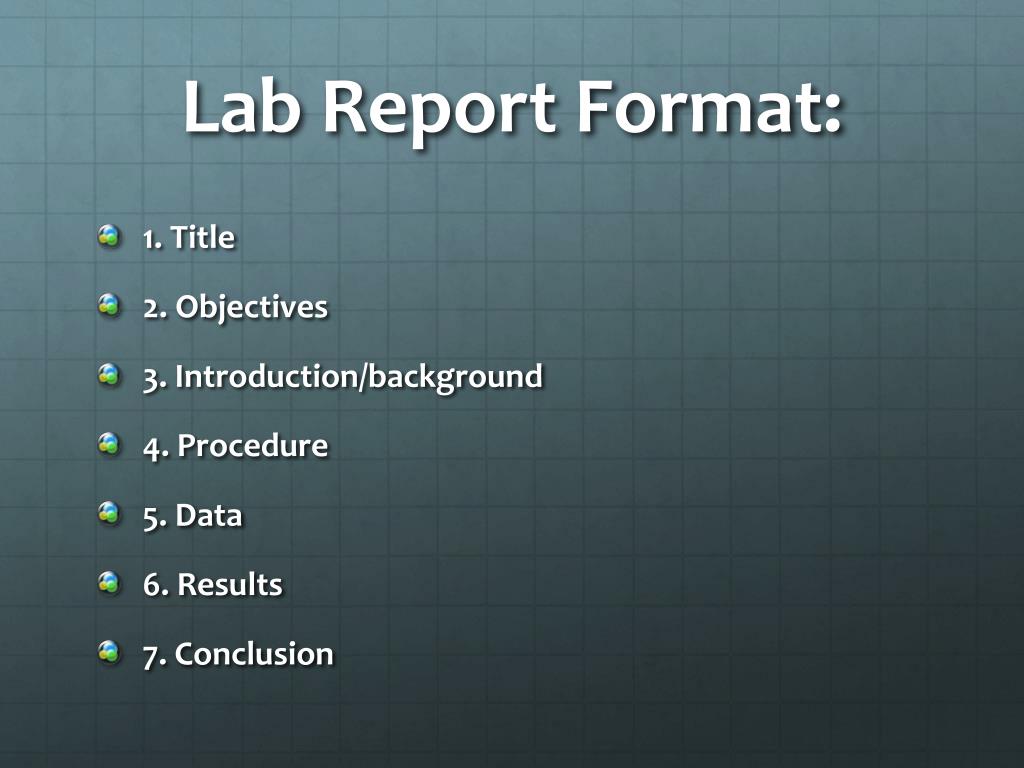 Lab Report Format:

1. Title

2. Objectives

3. Introduction/background

4. Procedure

5. Data

6. Results

7. Conclusion